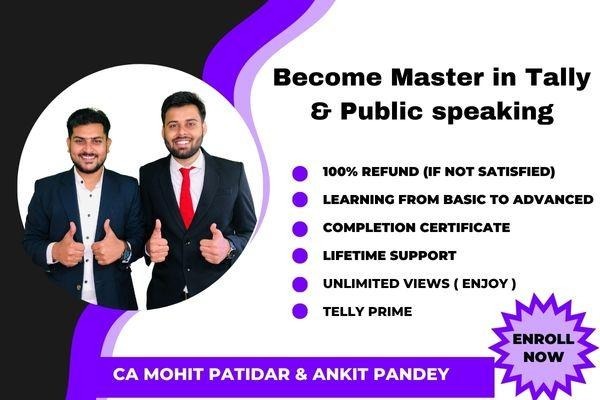 Become Master in Tally & Public speaking

100% REFUND (IF NOT SATISFIED)

LEARNING FROM BASIC TO ADVANCED

COMPLETION CERTIFICATE

LIFETIME SUPPORT

UNLIMITED VIEWS ( ENJOY )

TELLY PRIME

ENROLL NOW

CA MOHIT PATIDAR & ANKIT PANDEY